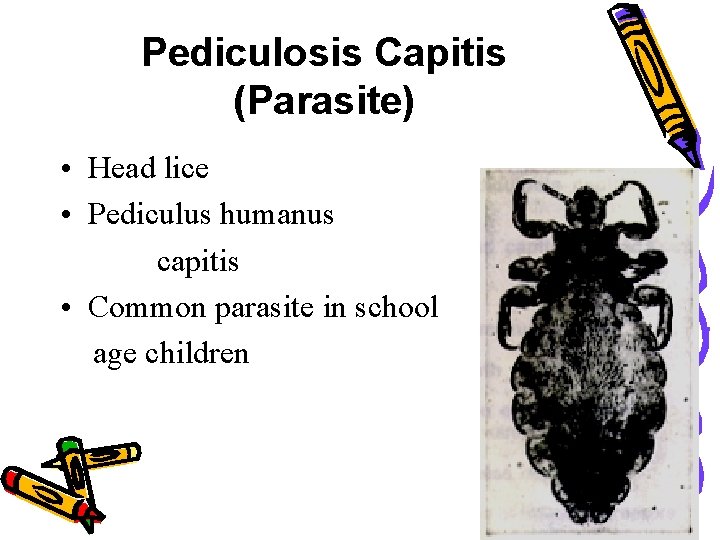 Pediculosis Capitis
(Parasite)

• Head lice
• Pediculus humanus capitis
• Common parasite in school age children